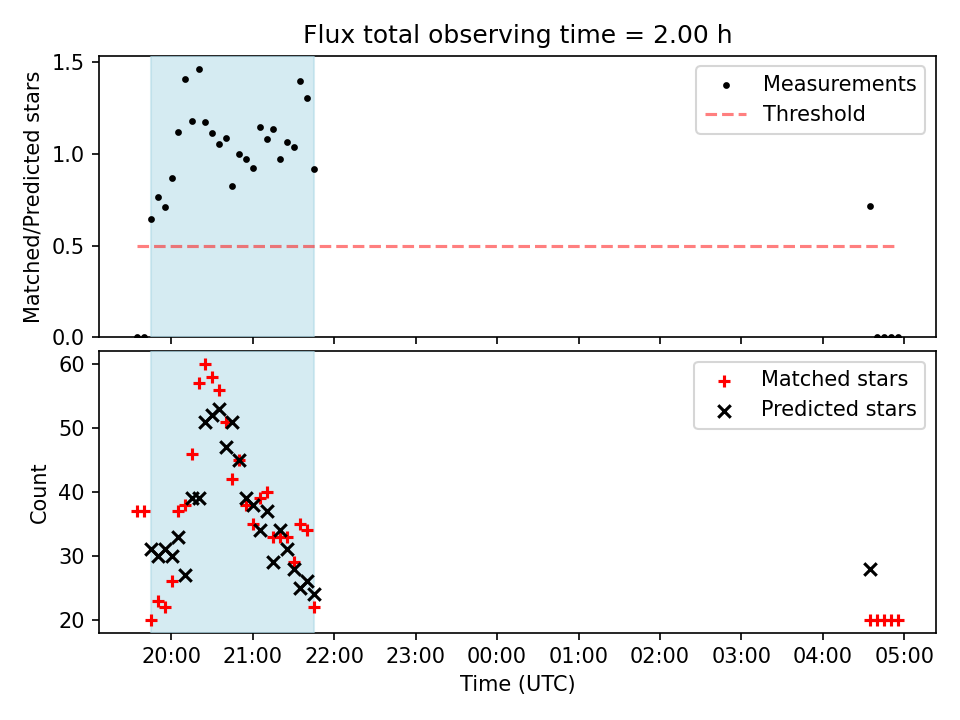 Flux total observing time = 2.00 h

Matched/Predicted stars

1.5
1.0
0.5
0.0

Measurements
Threshold

Count

60
50
40
30
20

Matched stars
Predicted stars

20:00 21:00 22:00 23:00 00:00 01:00 02:00 03:00 04:00 05:00

Time (UTC)